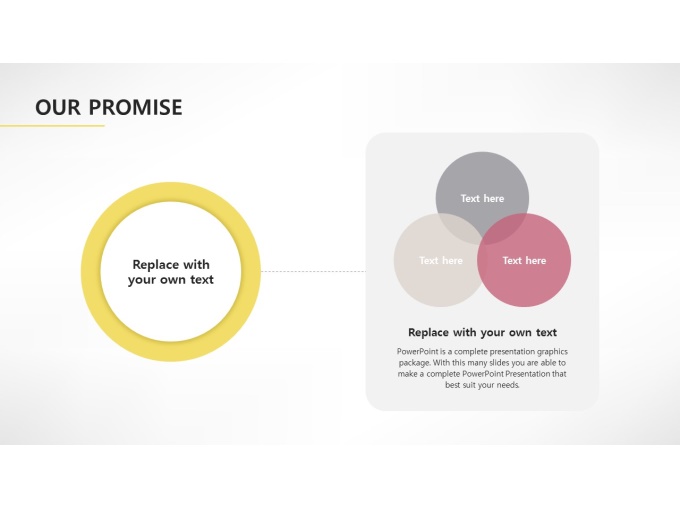 OUR PROMISE

Replace with your own text

Text here

Text here

Text here

Replace with your own text

PowerPoint is a complete presentation graphics package. With this many slides you are able to make a complete PowerPoint Presentation that best suit your needs.